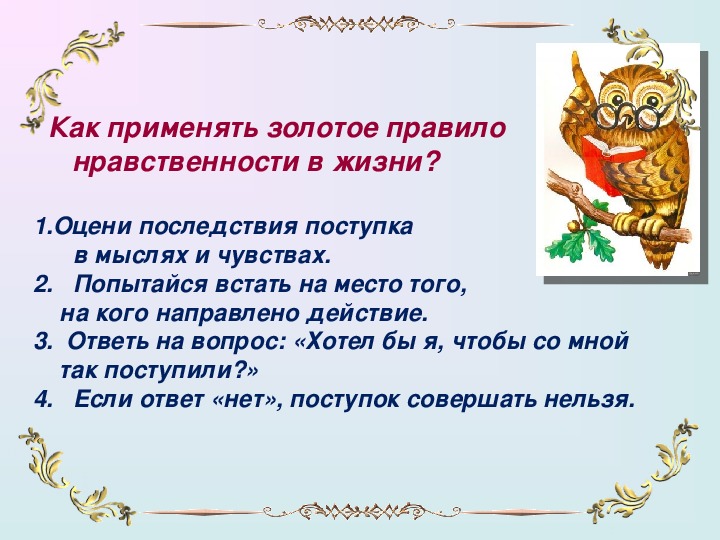 Как применять золотое правило нравственности в жизни?

1.Оцени последствия поступка в мыслях и чувствах.
2. Попытайся встать на место того, на кого направлено действие.
3. Ответь на вопрос: «Хотел бы я, чтобы со мной так поступили?»
4. Если ответ «нет», поступок совершать нельзя.